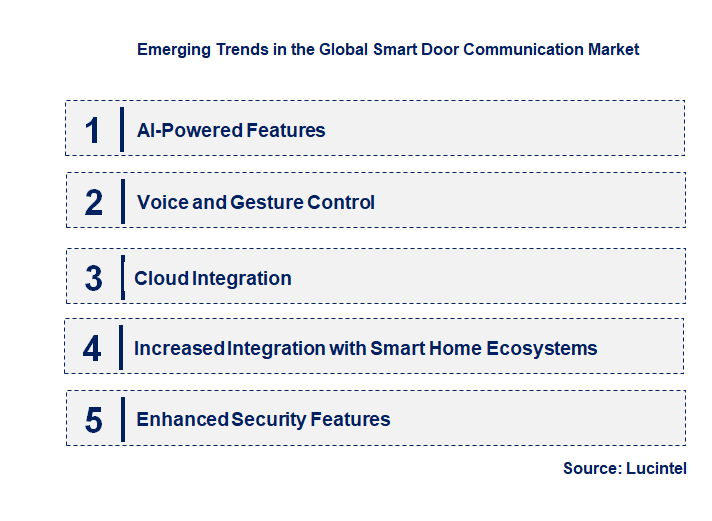 Emerging Trends in the Global Smart Door Communication Market

1 AI-Powered Features

2 Voice and Gesture Control

3 Cloud Integration

4 Increased Integration with Smart Home Ecosystems

5 Enhanced Security Features

Source: Lucintel